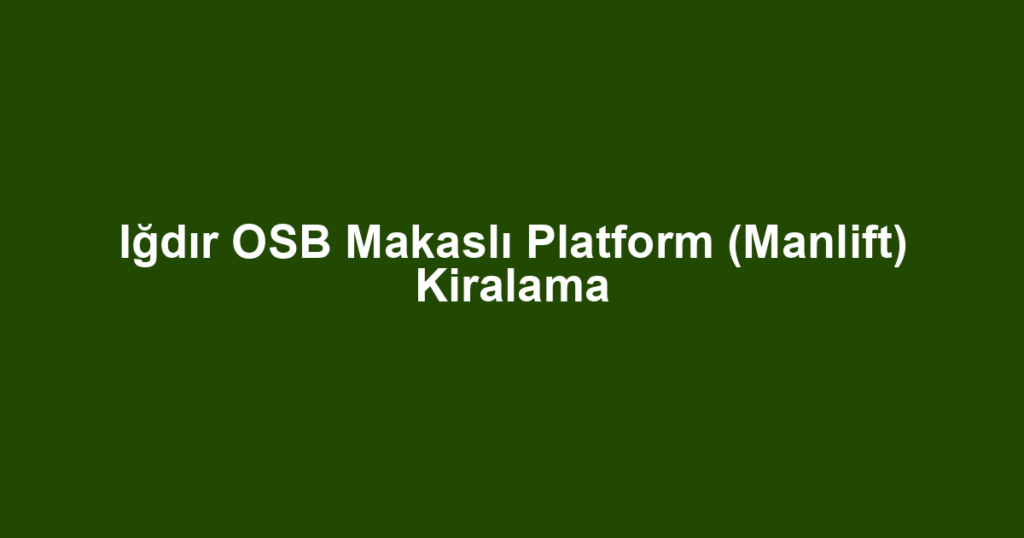 Iğdır OSB Makaslı Platform (Manlift) Kiralama